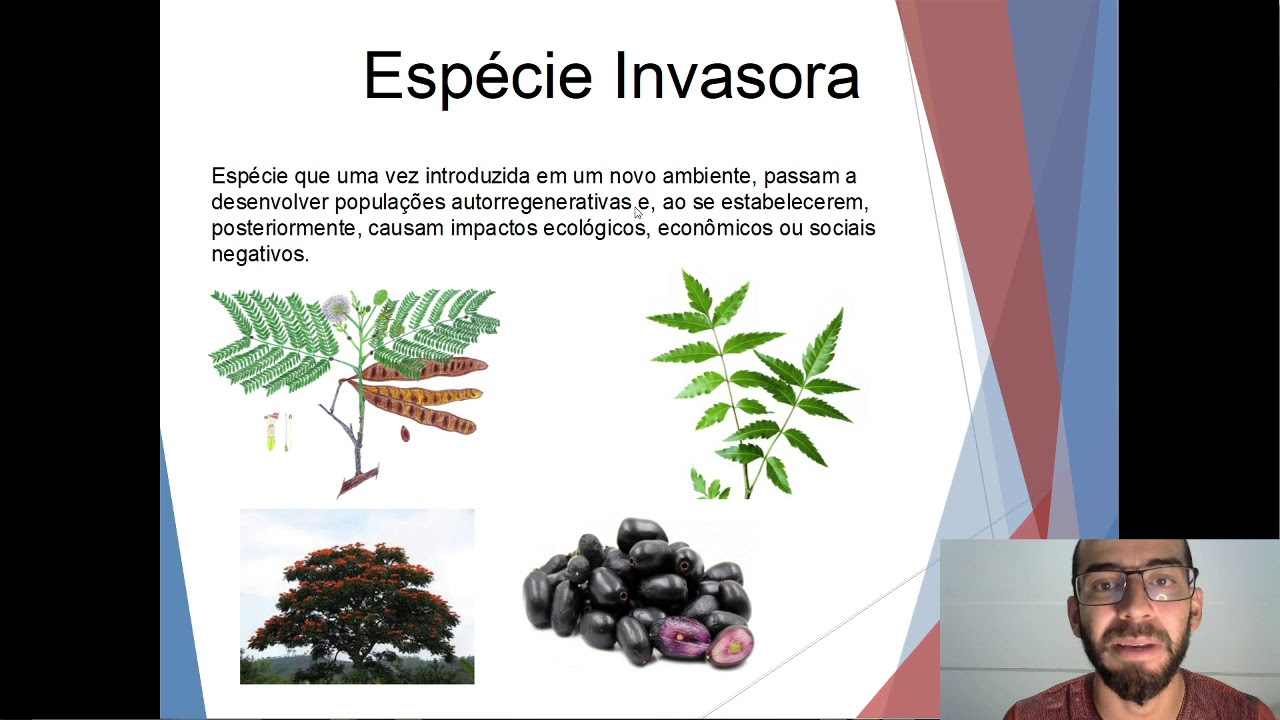 Espécie Invasora

Espécie que uma vez introduzida em um novo ambiente, passam a desenvolver populações autorregenerativas e, ao se estabelecerem, posteriormente, causam impactos ecológicos, econômicos ou sociais negativos.